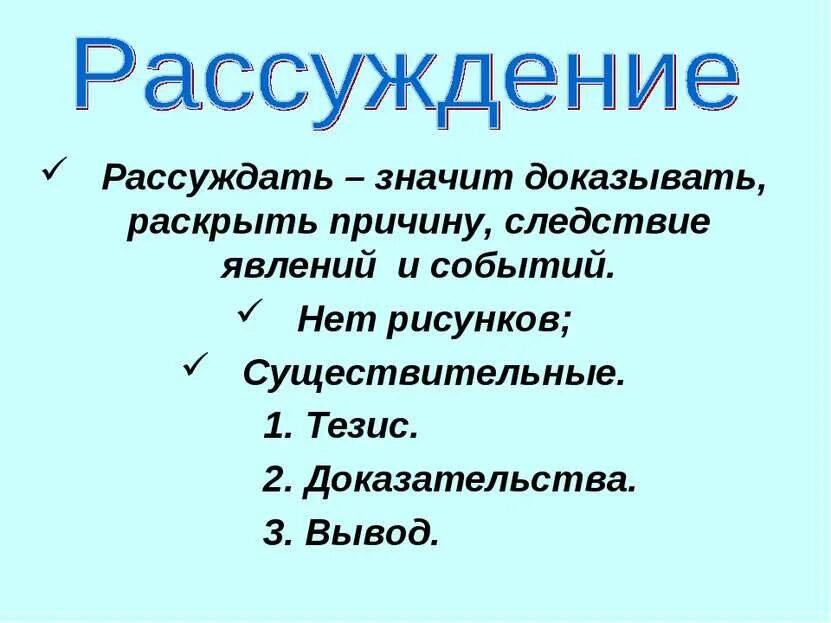 Рассуждение

✓ Рассуждать – значит доказывать, раскрыть причину, следствие явлений и событий.

✓ Нет рисунков;

✓ Существительные.

1. Тезис.

2. Доказательства.

3. Вывод.